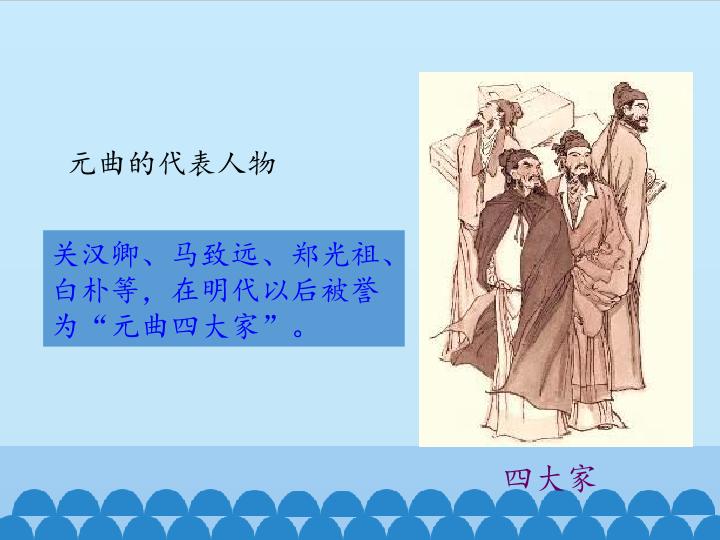 元曲的代表人物

关汉卿、马致远、郑光祖、白朴等，在明代以后被誉为“元曲四大家”。

四大家